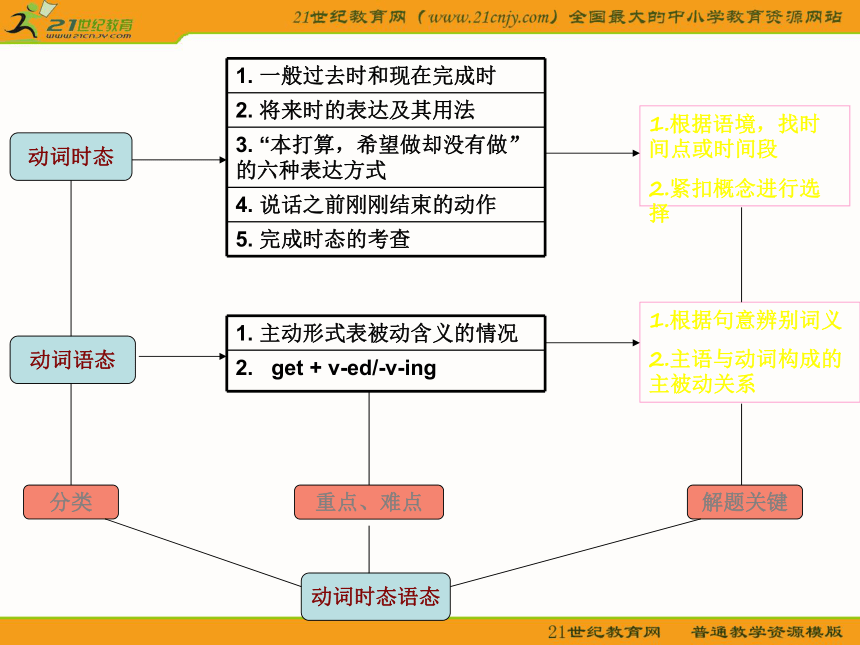 21世纪教育
www.21cnjy.com

21世纪教育网（www.21cnjy.com）全国最大的中小学教育资源网站

动词时态

1. 一般过去时和现在完成时
2. 将来时的表达及其用法
3. “本打算，希望做却没有做”的六种表达方式
4. 说话之前刚刚结束的动作
5. 完成时态的考查

1.根据语境，找时间点或时间段
2.紧扣概念进行选择

动词语态

1. 主动形式表被动含义的情况
2. get + v-ed/-v-ing

1.根据句意辨别词义
2.主语与动词构成的主被动关系

分类

重点、难点

解题关键

动词时态语态

21世纪教育网　普通教学资源模版